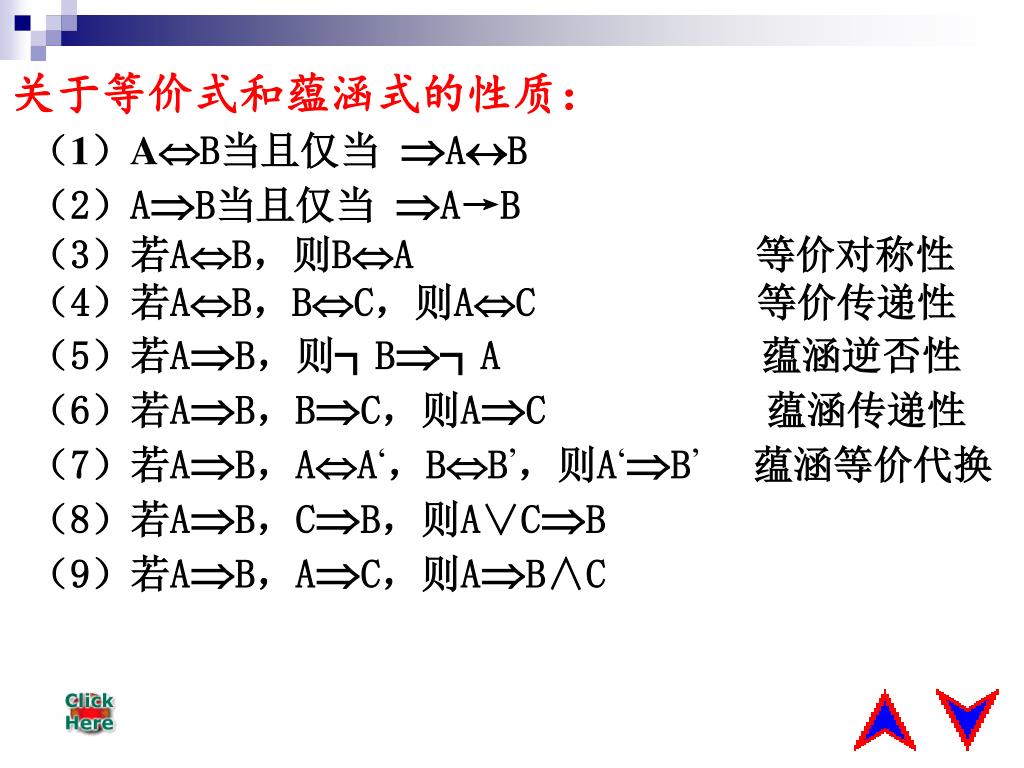 关于等价式和蕴涵式的性质：

（1）$A \Leftrightarrow B$当且仅当 $\Rightarrow A \leftrightarrow B$

（2）$A \Rightarrow B$当且仅当 $\Rightarrow A \rightarrow B$

（3）若$A \Leftrightarrow B$，则$B \Leftrightarrow A$ 等价对称性

（4）若$A \Leftrightarrow B$，$B \Leftrightarrow C$，则$A \Leftrightarrow C$ 等价传递性

（5）若$A \Rightarrow B$，则$\neg B \Rightarrow \neg A$ 蕴涵逆否性

（6）若$A \Rightarrow B$，$B \Rightarrow C$，则$A \Rightarrow C$ 蕴涵传递性

（7）若$A \Rightarrow B$，$A \Leftrightarrow A'$，$B \Leftrightarrow B'$，则$A' \Rightarrow B'$ 蕴涵等价代换

（8）若$A \Rightarrow B$，$C \Rightarrow B$，则$A \vee C \Rightarrow B$

（9）若$A \Rightarrow B$，$A \Rightarrow C$，则$A \Rightarrow B \wedge C$

Click Here